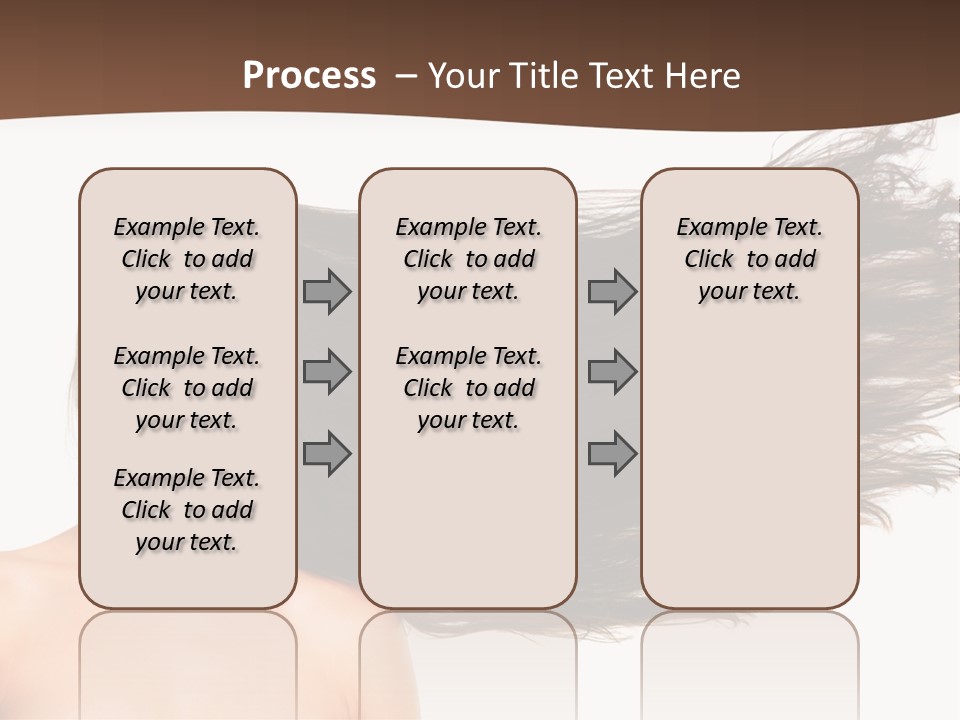 Process – Your Title Text Here

Example Text. Click to add your text.

Example Text. Click to add your text.

Example Text. Click to add your text.

Example Text. Click to add your text.

Example Text. Click to add your text.

Example Text. Click to add your text.